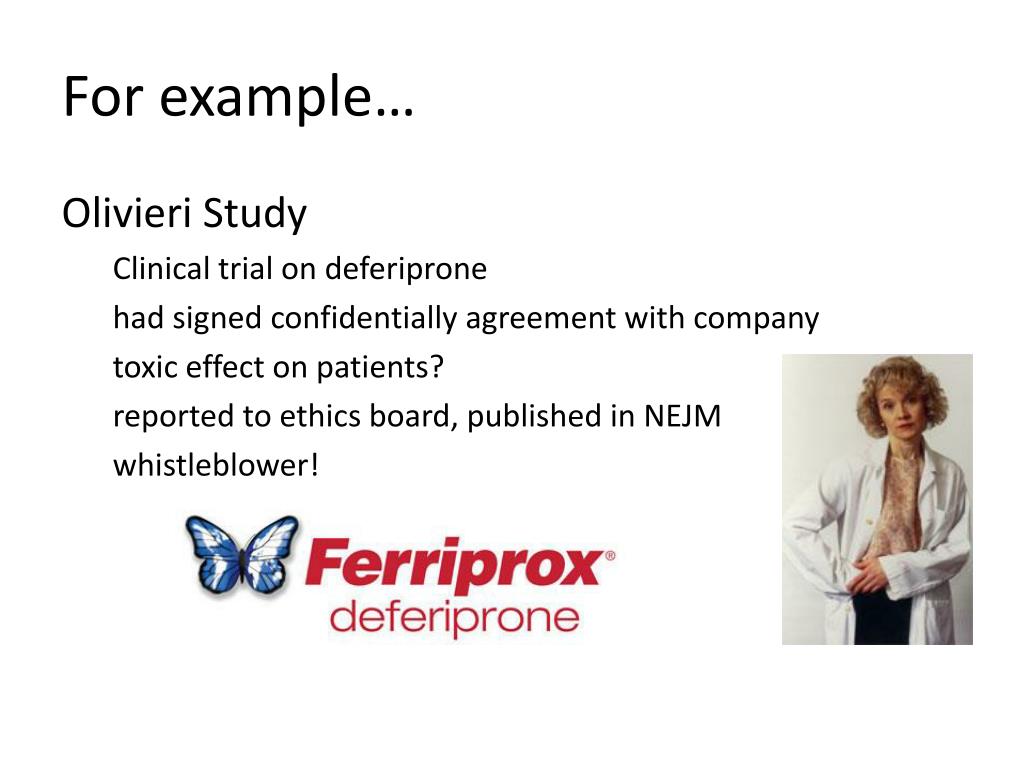 For example…

Olivieri Study

Clinical trial on deferiprone

had signed confidentially agreement with company

toxic effect on patients?

reported to ethics board, published in NEJM

whistleblower!

Ferriprox®
deferiprone